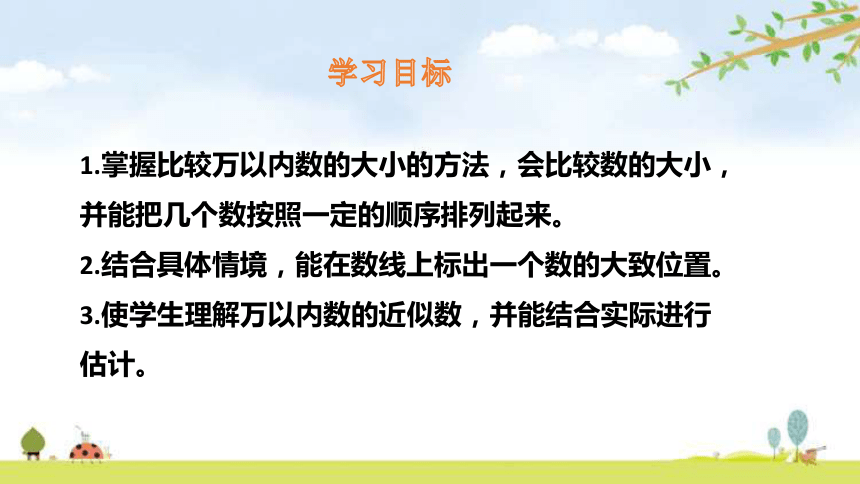 学习目标

1.掌握比较万以内数的大小的方法，会比较数的大小，并能把几个数按照一定的顺序排列起来。

2.结合具体情境，能在数线上标出一个数的大致位置。

3.使学生理解万以内数的近似数，并能结合实际进行估计。